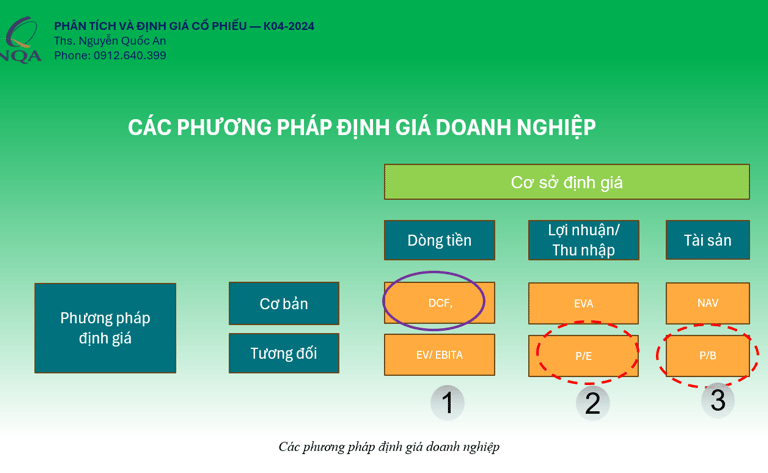 NQA
PHÂN TÍCH VÀ ĐỊNH GIÁ CỔ PHIẾU — K04-2024
Ths. Nguyễn Quốc An
Phone: 0912.640.399

CÁC PHƯƠNG PHÁP ĐỊNH GIÁ DOANH NGHIỆP

Cơ sở định giá

Dòng tiền

Lợi nhuận/ Thu nhập

Tài sản

Phương pháp định giá

Cơ bản

Tương đối

DCF,

EVA

NAV

EV/ EBITA

P/E

P/B

1

2

3

Các phương pháp định giá doanh nghiệp